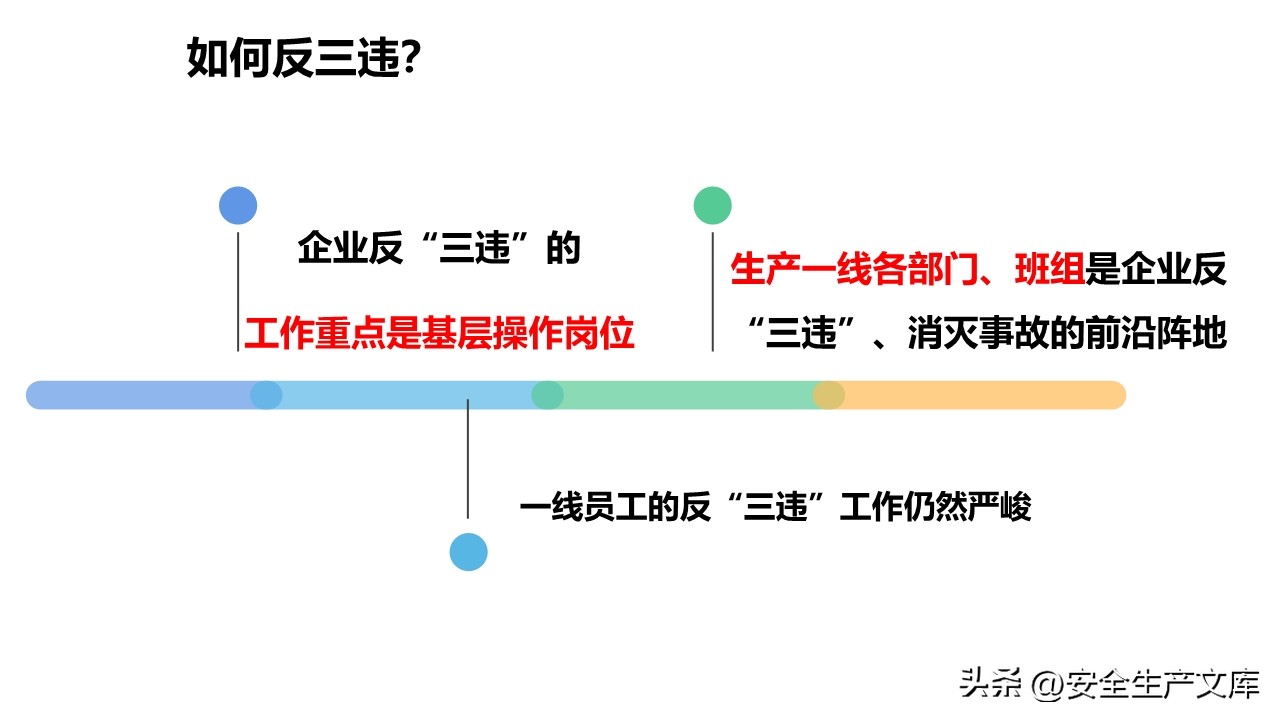 如何反三违?

企业反“三违”的

工作重点是基层操作岗位

生产一线各部门、班组是企业反“三违”、消灭事故的前沿阵地

一线员工的反“三违”工作仍然严峻

头条 @安全生产文库